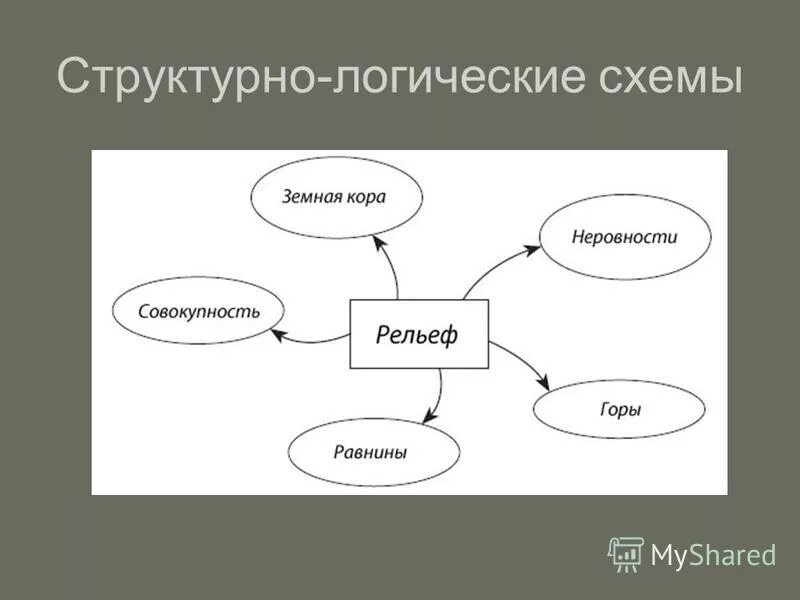 Структурно-логические схемы

Земная кора

Неровности

Совокупность

Рельеф

Горы

Равнины

MyShared